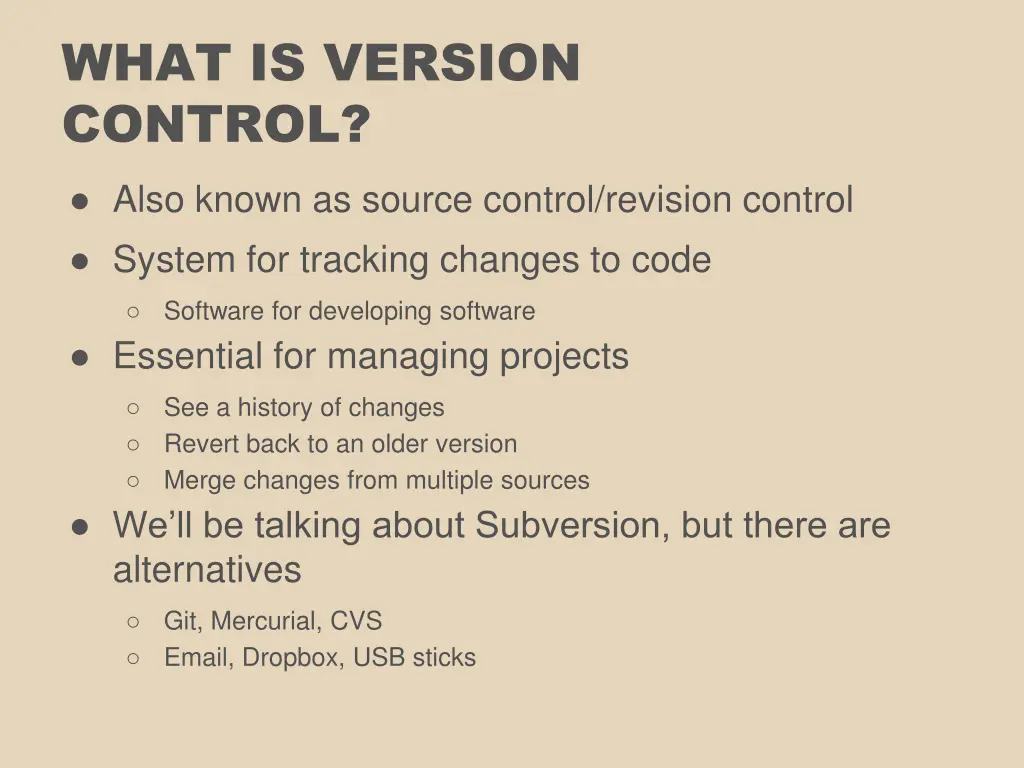 WHAT IS VERSION CONTROL?

● Also known as source control/revision control
● System for tracking changes to code
  ○ Software for developing software
● Essential for managing projects
  ○ See a history of changes
  ○ Revert back to an older version
  ○ Merge changes from multiple sources
● We'll be talking about Subversion, but there are alternatives
  ○ Git, Mercurial, CVS
  ○ Email, Dropbox, USB sticks